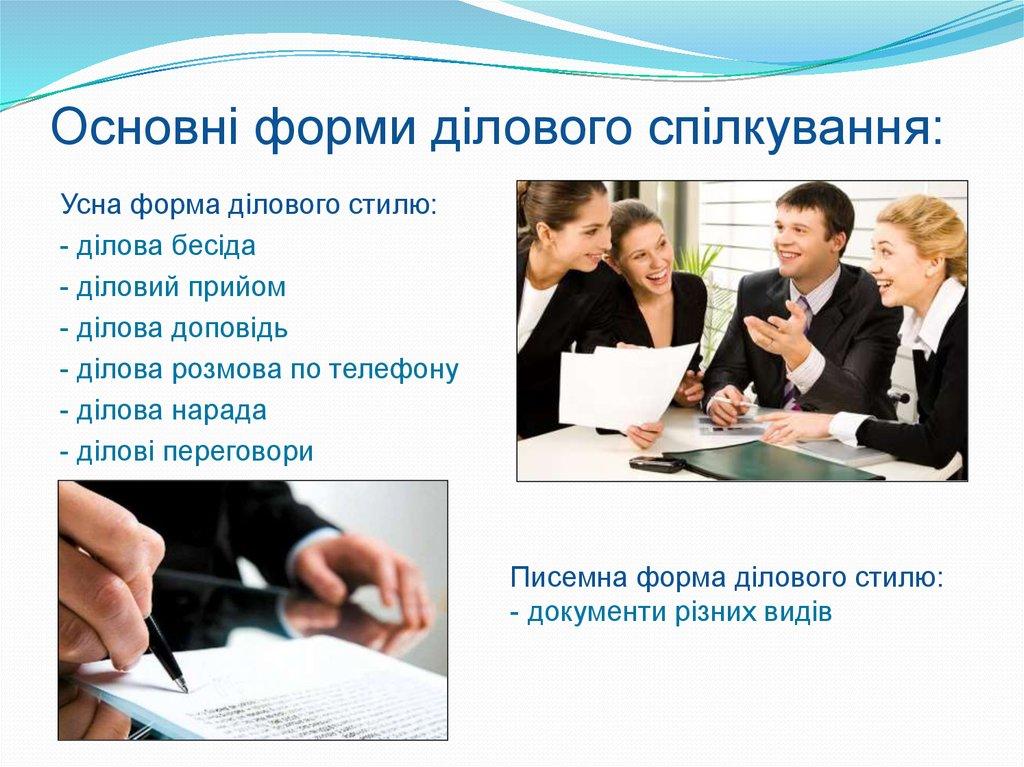 Основні форми ділового спілкування:

Усна форма ділового стилю:
- ділова бесіда
- діловий прийом
- ділова доповідь
- ділова розмова по телефону
- ділова нарада
- ділові переговори

Писемна форма ділового стилю:
- документи різних видів